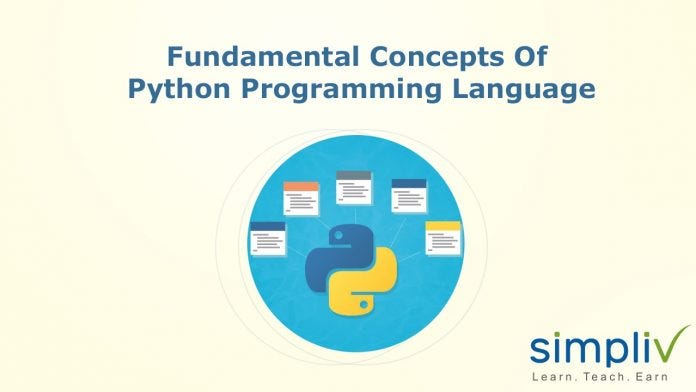 Fundamental Concepts Of
Python Programming Language

simpliv
Learn. Teach. Earn